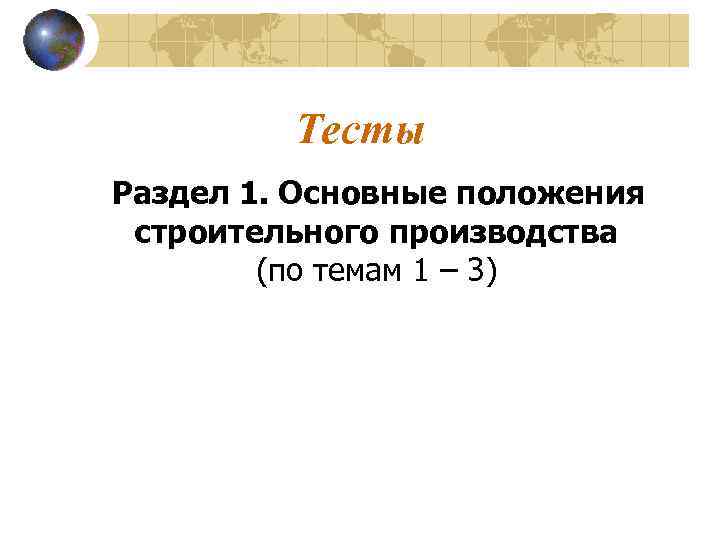 Тесты

Раздел 1. Основные положения строительного производства
(по темам 1 – 3)